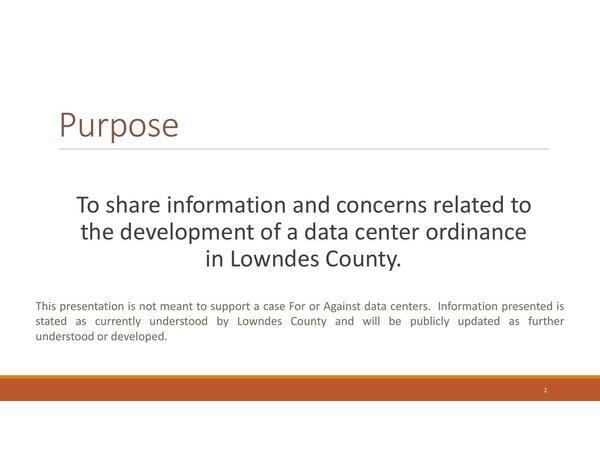 Purpose

To share information and concerns related to the development of a data center ordinance in Lowndes County.

This presentation is not meant to support a case For or Against data centers. Information presented is stated as currently understood by Lowndes County and will be publicly updated as further understood or developed.

2